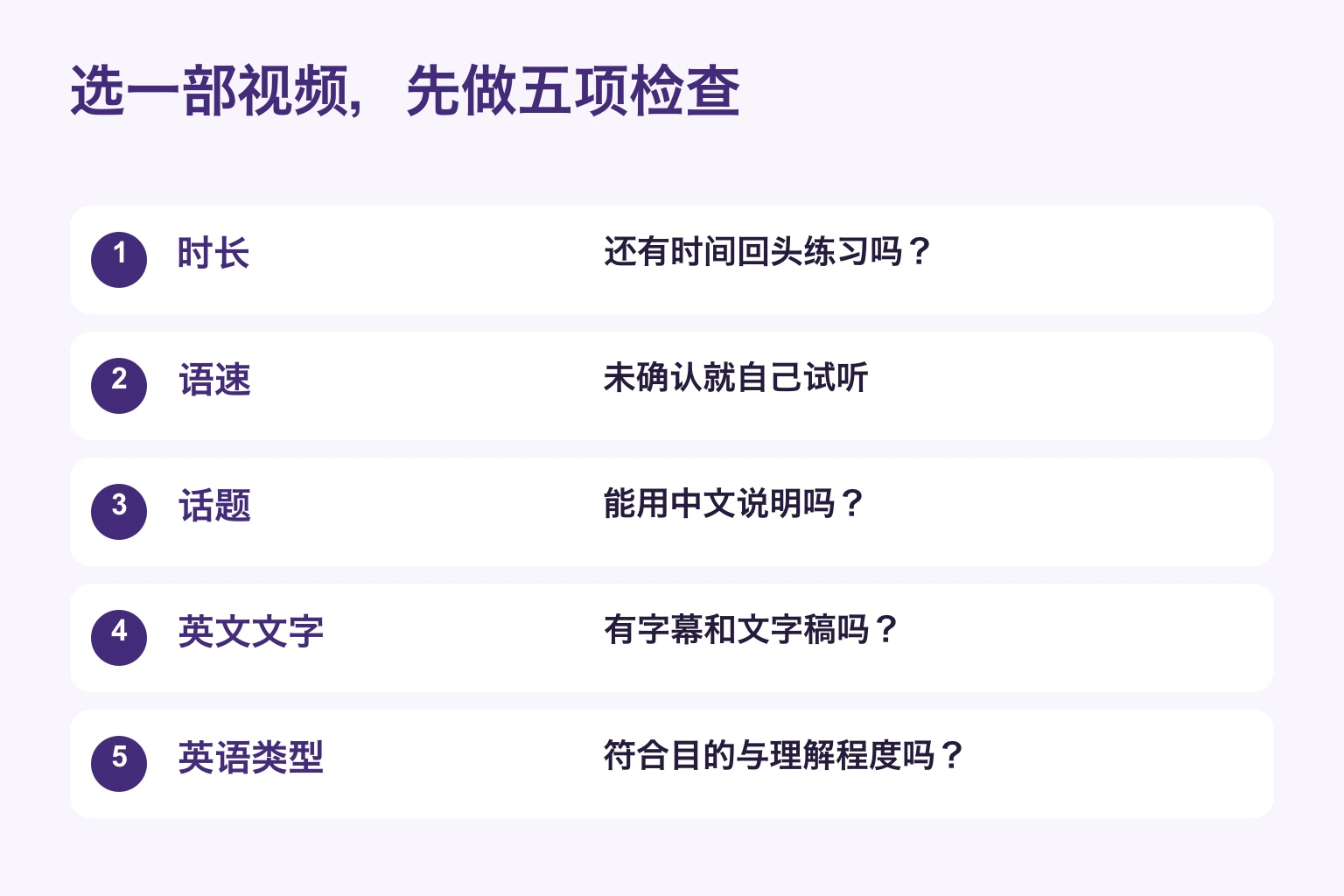 选一部视频，先做五项检查

1 时长 还有时间回头练习吗？

2 语速 未确认就自己试听

3 话题 能用中文说明吗？

4 英文文字 有字幕和文字稿吗？

5 英语类型 符合目的与理解程度吗？